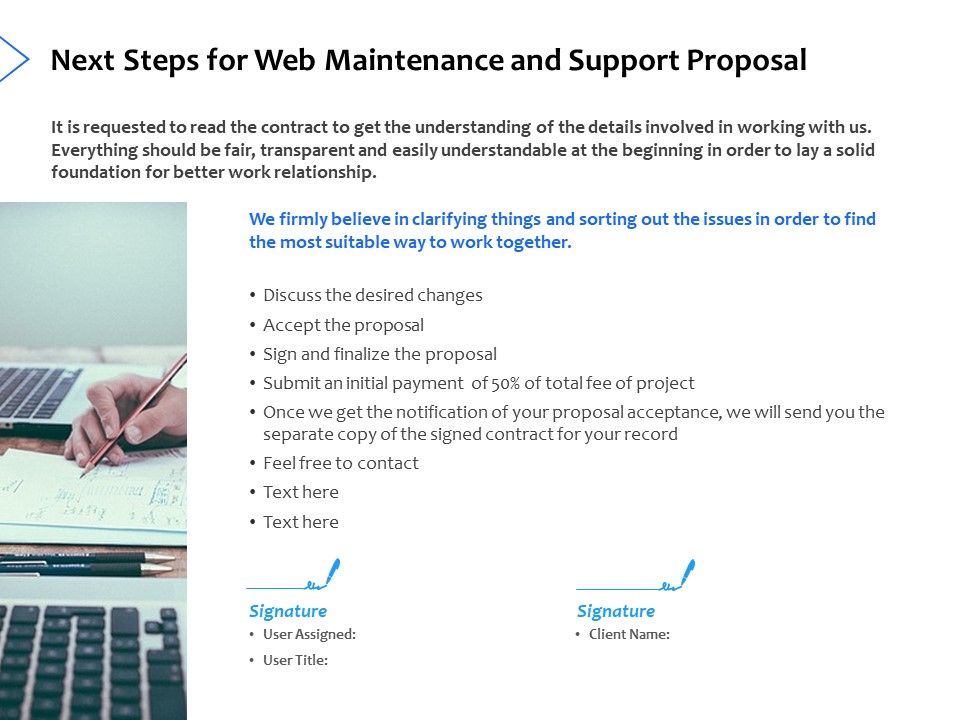 Next Steps for Web Maintenance and Support Proposal

It is requested to read the contract to get the understanding of the details involved in working with us. Everything should be fair, transparent and easily understandable at the beginning in order to lay a solid foundation for better work relationship.

We firmly believe in clarifying things and sorting out the issues in order to find the most suitable way to work together.

• Discuss the desired changes
• Accept the proposal
• Sign and finalize the proposal
• Submit an initial payment of 50% of total fee of project
• Once we get the notification of your proposal acceptance, we will send you the separate copy of the signed contract for your record
• Feel free to contact
• Text here
• Text here

Signature
• User Assigned:
• User Title:

Signature
• Client Name: